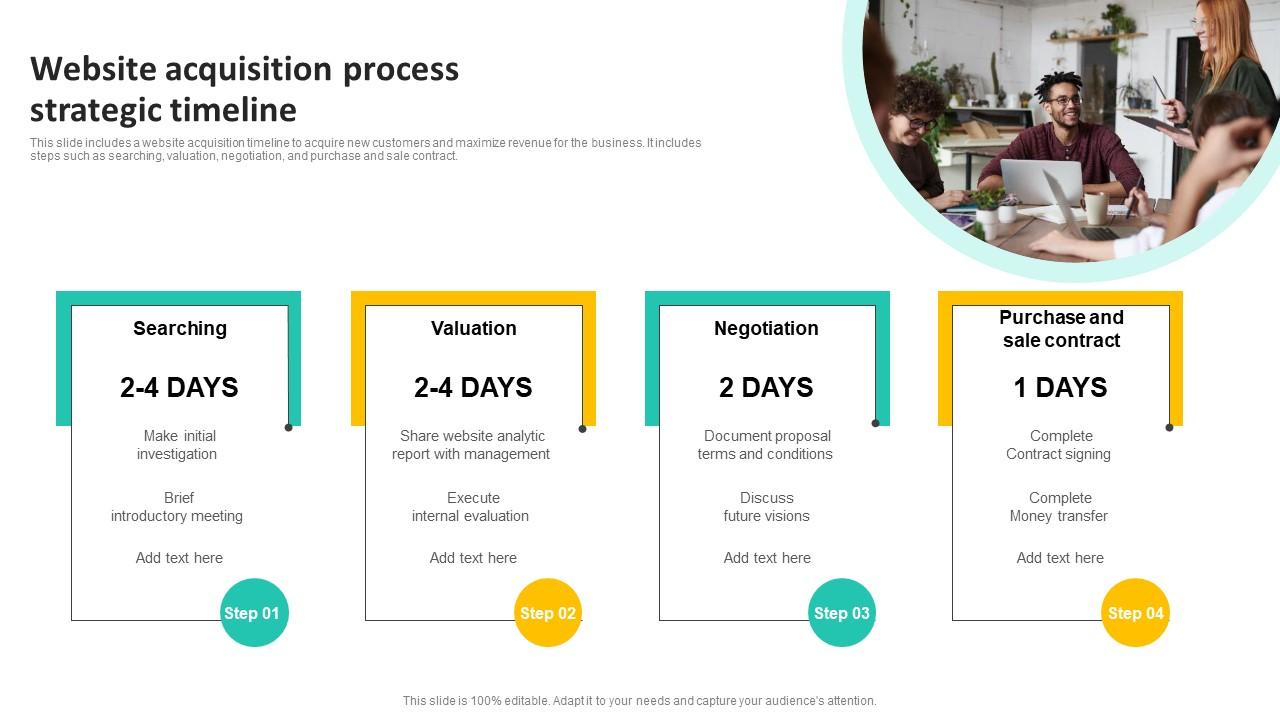 Website acquisition process strategic timeline

This slide includes a website acquisition timeline to acquire new customers and maximize revenue for the business. It includes steps such as searching, valuation, negotiation, and purchase and sale contract.

Searching

2-4 DAYS

Make initial investigation

Brief introductory meeting

Add text here

Step 01

Valuation

2-4 DAYS

Share website analytic report with management

Execute internal evaluation

Add text here

Step 02

Negotiation

2 DAYS

Document proposal terms and conditions

Discuss future visions

Add text here

Step 03

Purchase and sale contract

1 DAYS

Complete Contract signing

Complete Money transfer

Add text here

Step 04

This slide is 100% editable. Adapt it to your needs and capture your audience's attention.